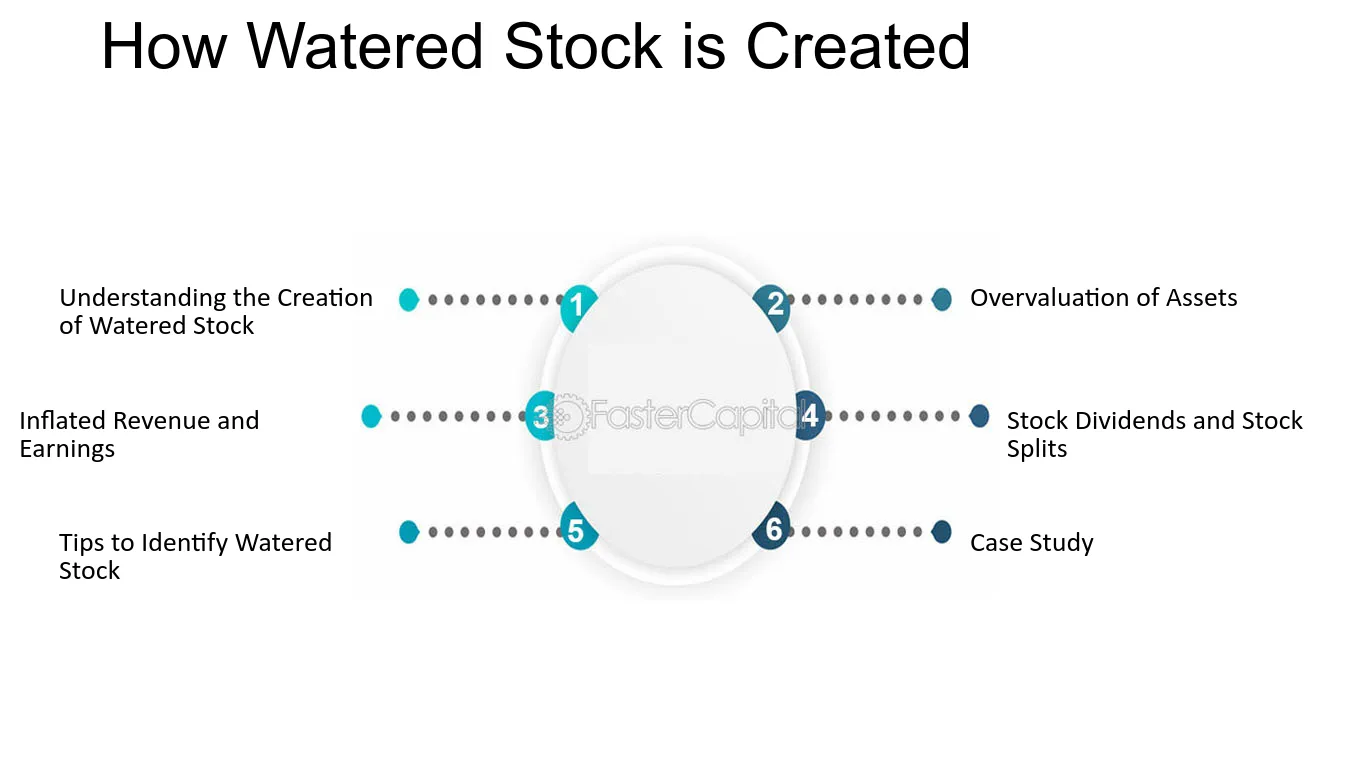 How Watered Stock is Created

Understanding the Creation of Watered Stock

1

2

Overvaluation of Assets

Inflated Revenue and Earnings

3

4

Stock Dividends and Stock Splits

Tips to Identify Watered Stock

5

6

Case Study

FasterCapital